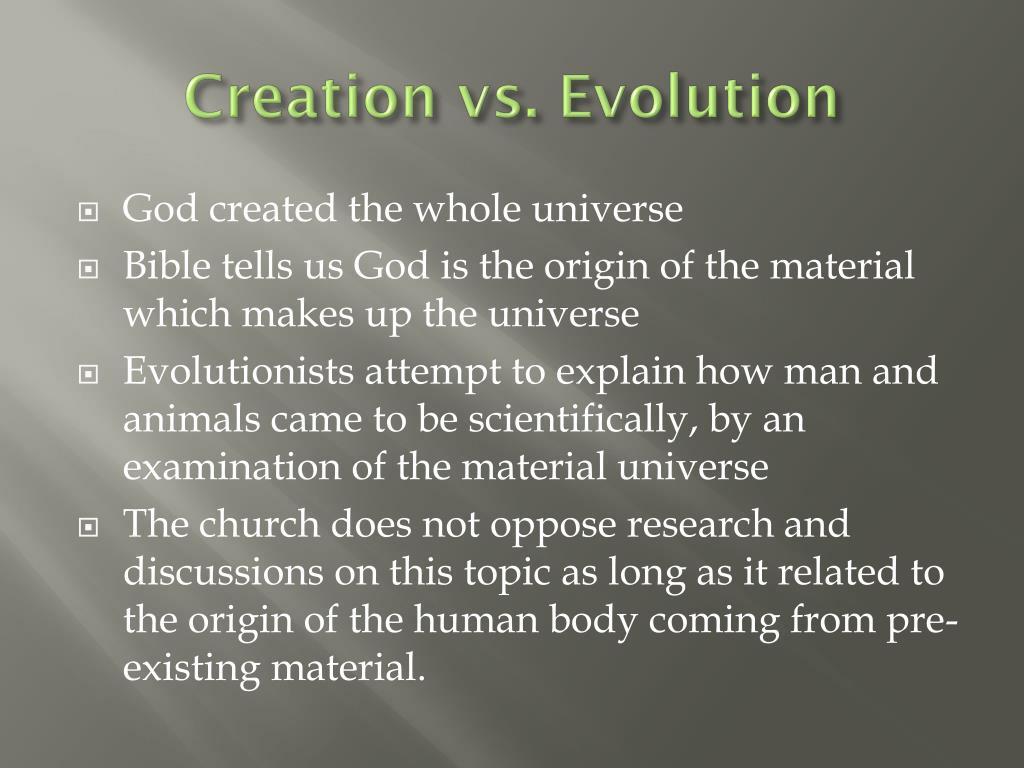 Creation vs. Evolution

God created the whole universe

Bible tells us God is the origin of the material which makes up the universe

Evolutionists attempt to explain how man and animals came to be scientifically, by an examination of the material universe

The church does not oppose research and discussions on this topic as long as it related to the origin of the human body coming from pre-existing material.